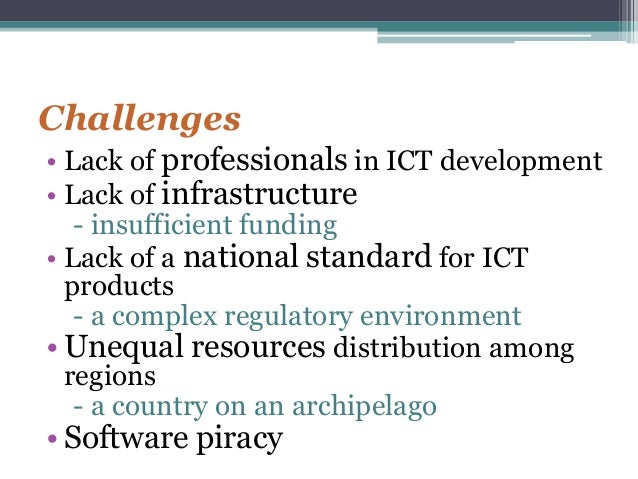 Challenges

• Lack of professionals in ICT development
• Lack of infrastructure
- insufficient funding
• Lack of a national standard for ICT products
- a complex regulatory environment
• Unequal resources distribution among regions
- a country on an archipelago
• Software piracy